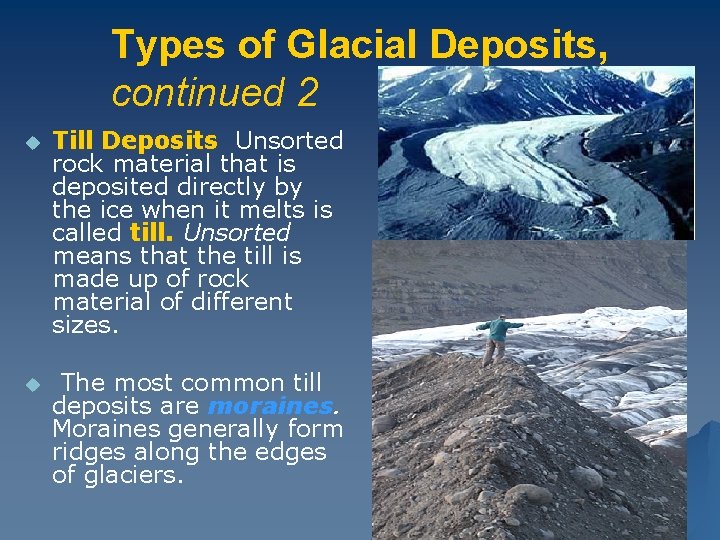 Types of Glacial Deposits, continued 2

Till Deposits Unsorted rock material that is deposited directly by the ice when it melts is called till. Unsorted means that the till is made up of rock material of different sizes.

The most common till deposits are moraines. Moraines generally form ridges along the edges of glaciers.